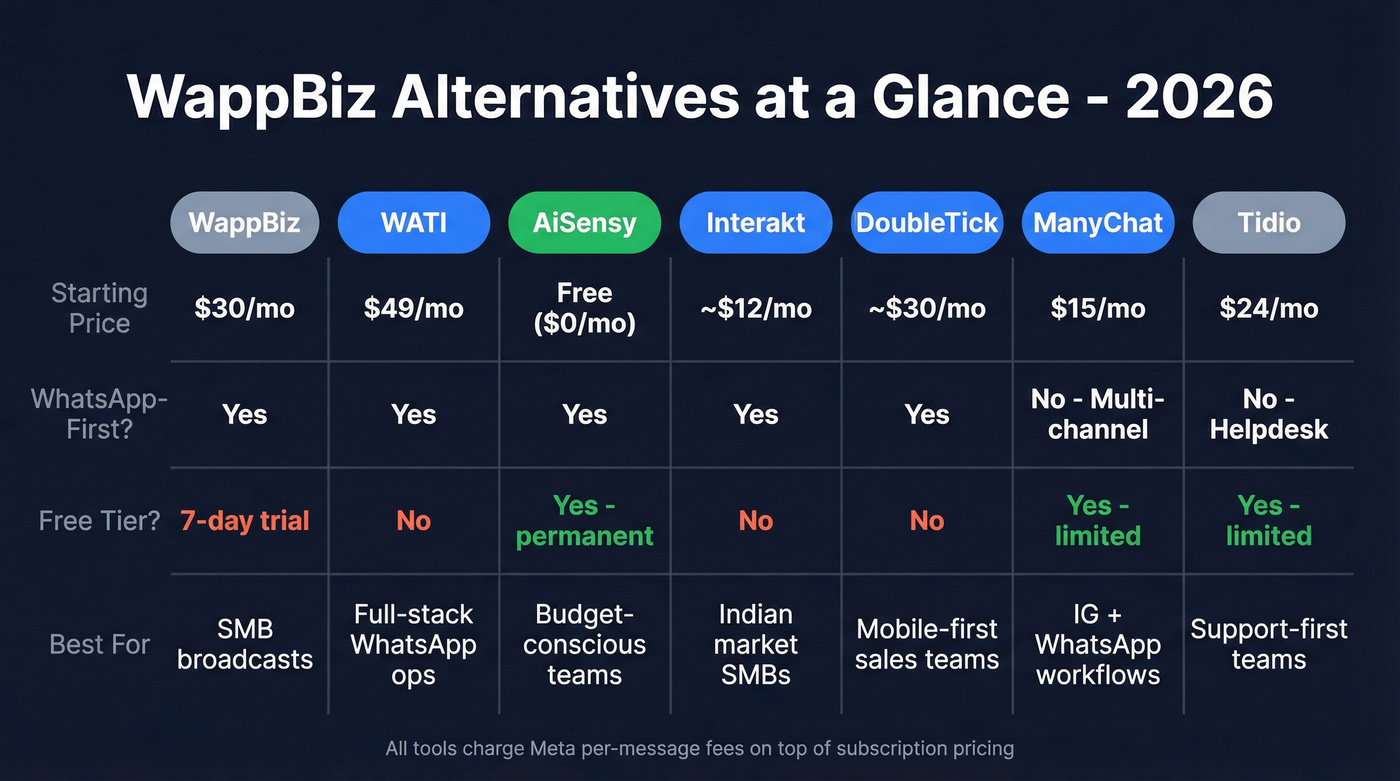 WappBiz Alternatives at a Glance - 2026

| | WappBiz | WATI | AiSensy | Interakt | DoubleTick | ManyChat | Tidio |
|---|---|---|---|---|---|---|---|
| Starting Price | \$30/mo | \$49/mo | Free (\$0/mo) | ~\$12/mo | ~\$30/mo | \$15/mo | \$24/mo |
| WhatsApp-First? | Yes | Yes | Yes | Yes | Yes | No - Multi-channel | No - Helpdesk |
| Free Tier? | 7-day trial | No | Yes - permanent | No | No | Yes - limited | Yes - limited |
| Best For | SMB broadcasts | Full-stack WhatsApp ops | Budget-conscious teams | Indian market SMBs | Mobile-first sales teams | IG + WhatsApp workflows | Support-first teams |

All tools charge Meta per-message fees on top of subscription pricing